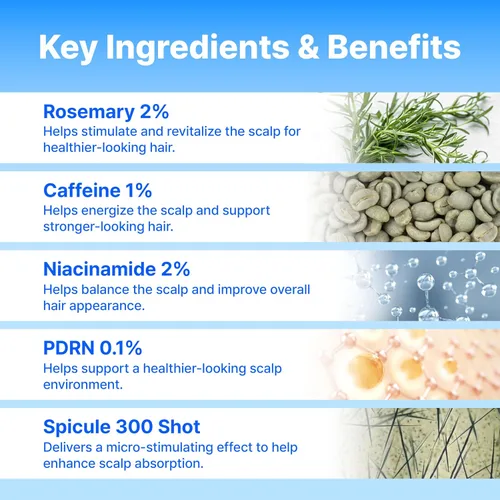 Key Ingredients & Benefits

Rosemary 2%
Helps stimulate and revitalize the scalp for healthier-looking hair.

Caffeine 1%
Helps energize the scalp and support stronger-looking hair.

Niacinamide 2%
Helps balance the scalp and improve overall hair appearance.

PDRN 0.1%
Helps support a healthier-looking scalp environment.

Spicule 300 Shot
Delivers a micro-stimulating effect to help enhance scalp absorption.